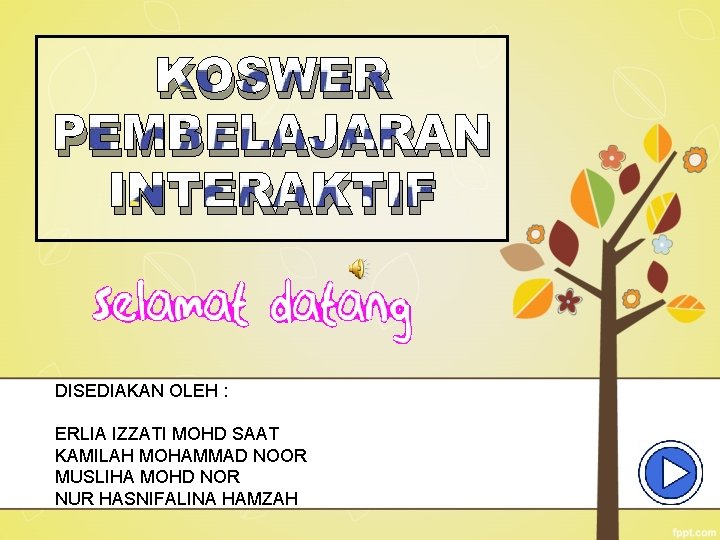 KOSWER PEMBELAJARAN INTERAKTIF

selamat datang

DISEDIAKAN OLEH :

ERLIA IZZATI MOHD SAAT
KAMILAH MOHAMMAD NOOR
MUSLIHA MOHD NOR
NUR HASNIFALINA HAMZAH

fppt.com